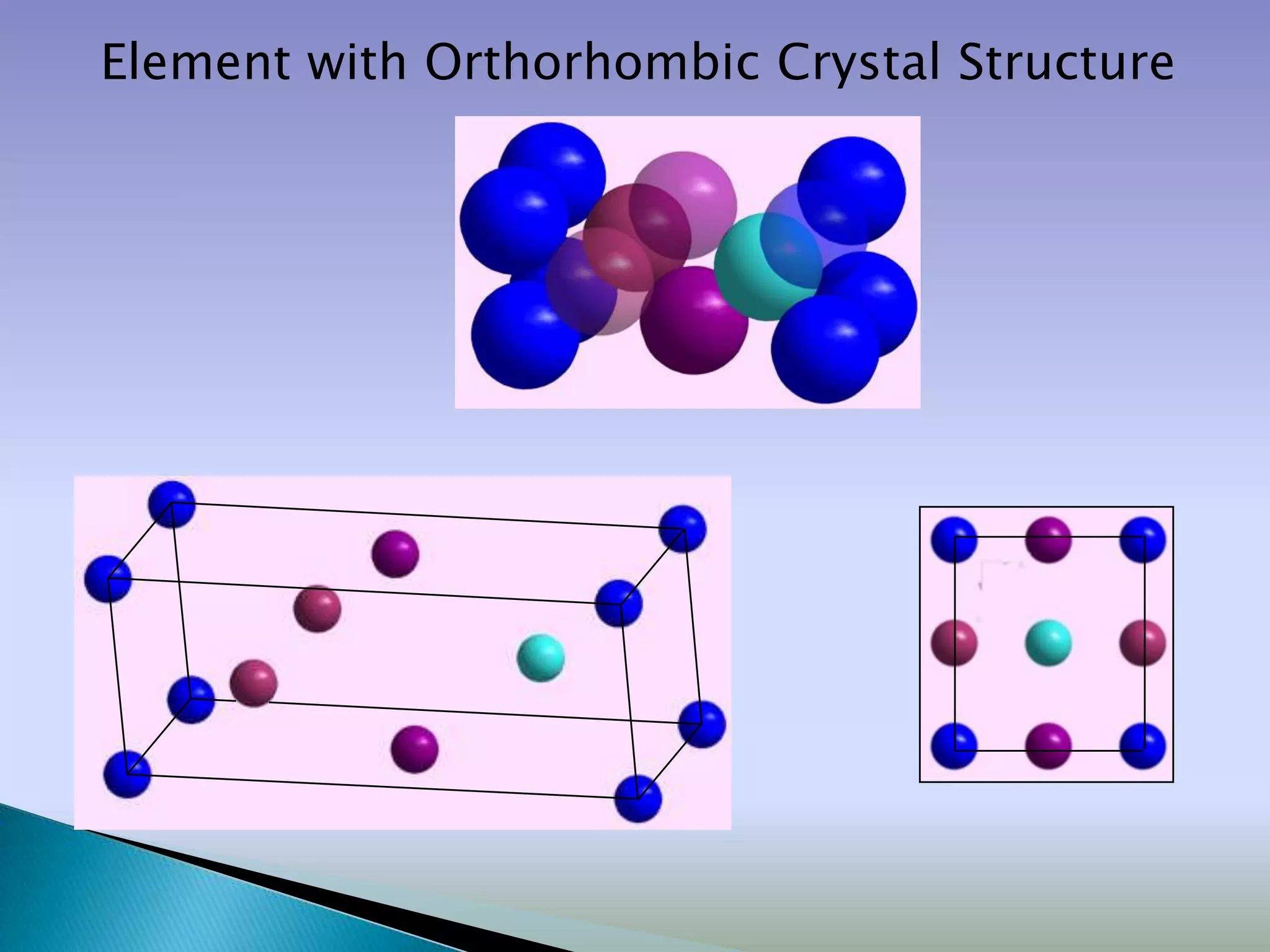 Element with Orthorhombic Crystal Structure